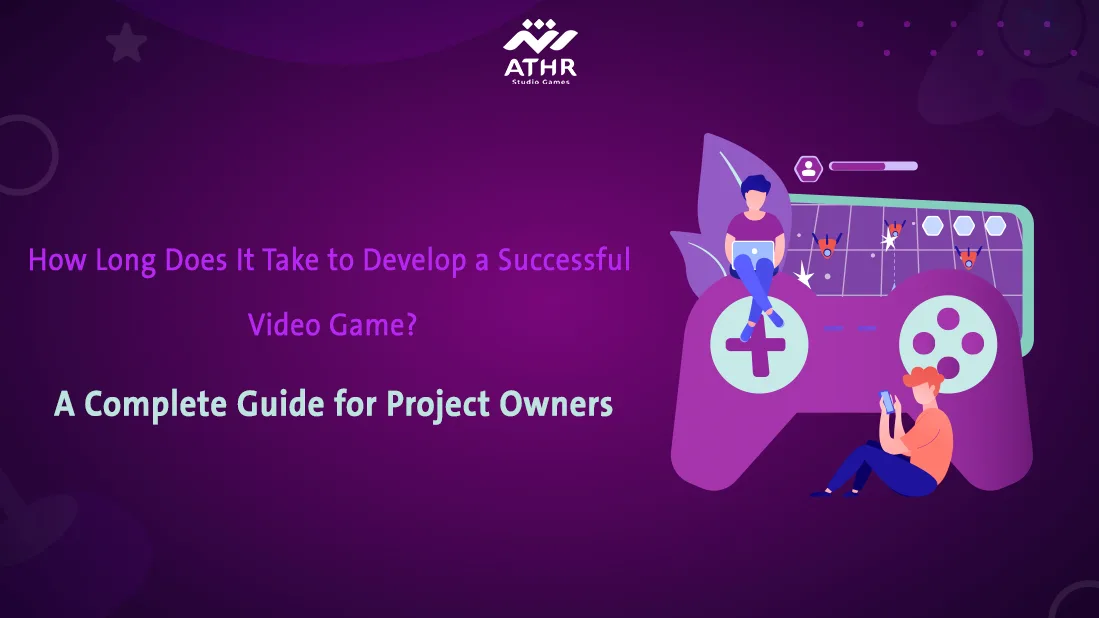 ATHR
Studio Games

How Long Does It Take to Develop a Successful Video Game?

A Complete Guide for Project Owners